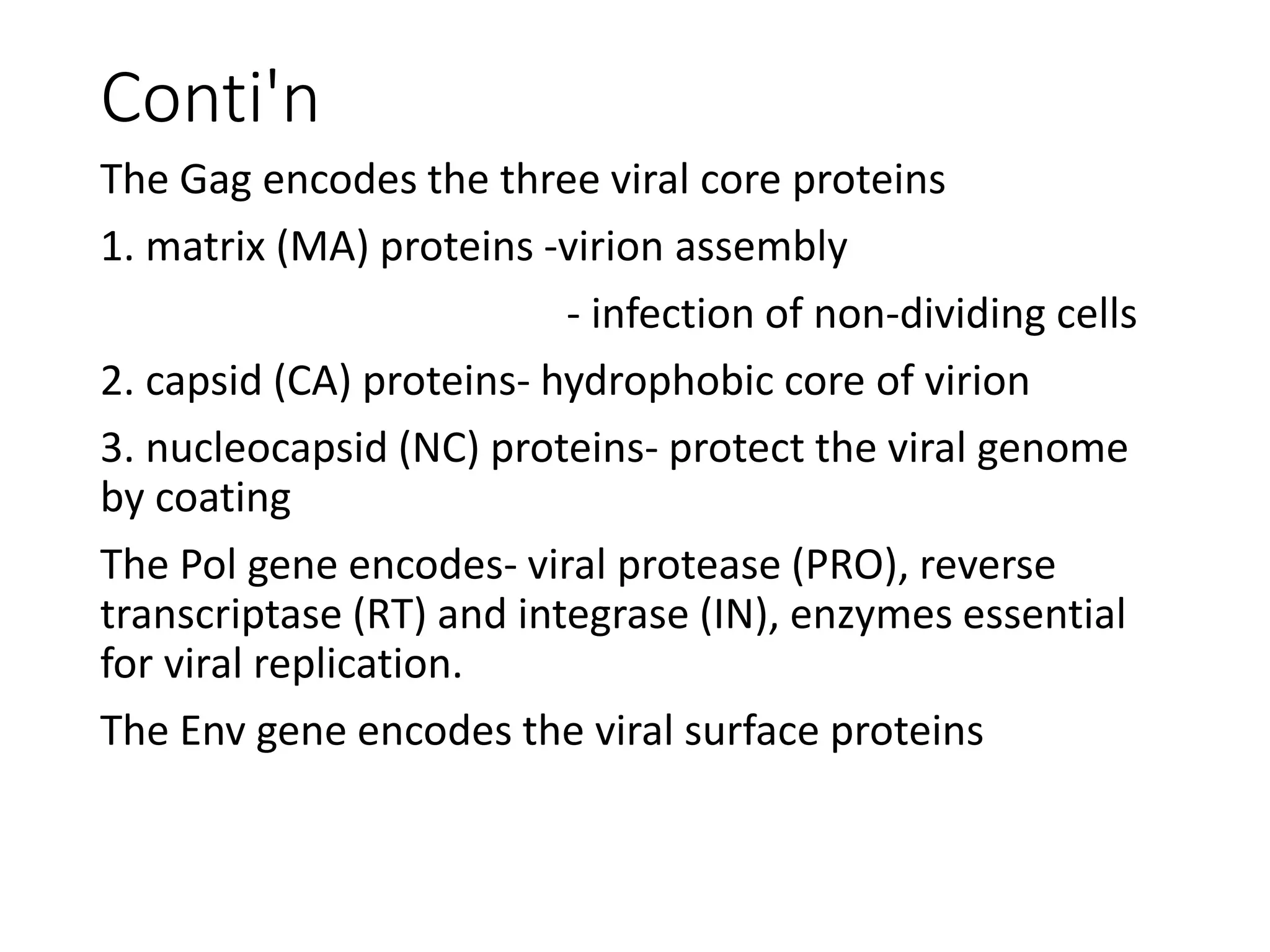 Conti'n

The Gag encodes the three viral core proteins

1. matrix (MA) proteins -virion assembly

- infection of non-dividing cells

2. capsid (CA) proteins- hydrophobic core of virion

3. nucleocapsid (NC) proteins- protect the viral genome by coating

The Pol gene encodes- viral protease (PRO), reverse transcriptase (RT) and integrase (IN), enzymes essential for viral replication.

The Env gene encodes the viral surface proteins